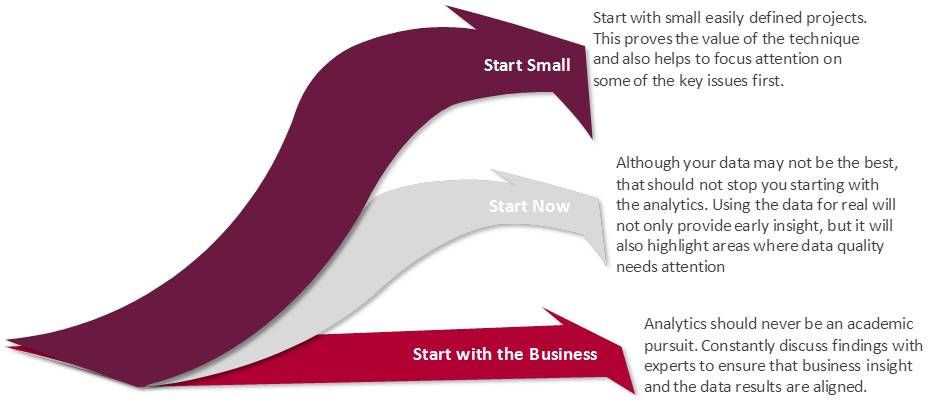 Start Small

Start with small easily defined projects. This proves the value of the technique and also helps to focus attention on some of the key issues first.

Start Now

Although your data may not be the best, that should not stop you starting with the analytics. Using the data for real will not only provide early insight, but it will also highlight areas where data quality needs attention

Start with the Business

Analytics should never be an academic pursuit. Constantly discuss findings with experts to ensure that business insight and the data results are aligned.